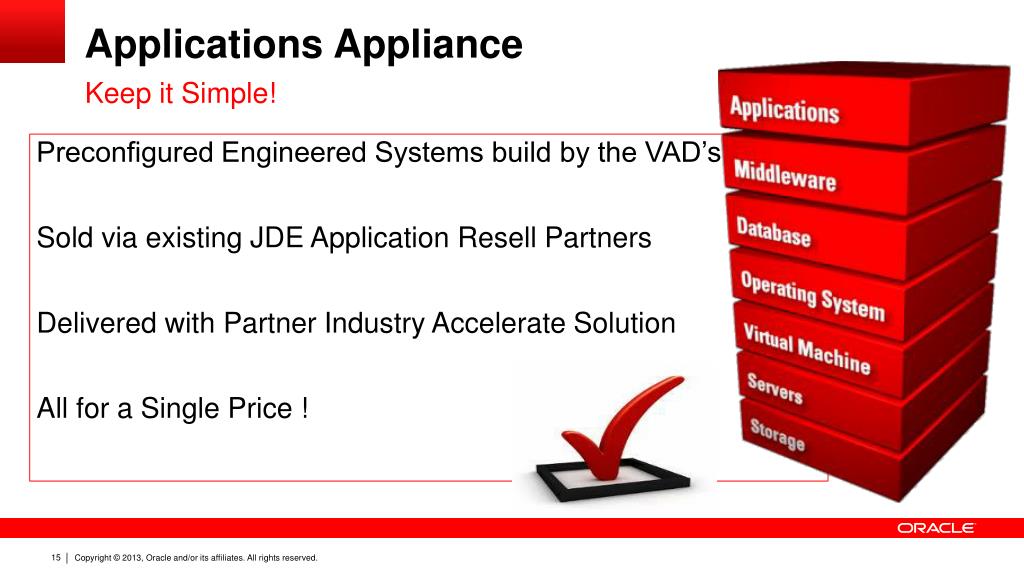 Applications Appliance

Keep it Simple!

Preconfigured Engineered Systems build by the VAD's

Sold via existing JDE Application Resell Partners

Delivered with Partner Industry Accelerate Solution

All for a Single Price !

Applications
Middleware
Database
Operating System
Virtual Machine
Servers
Storage

ORACLE

15 | Copyright © 2013, Oracle and/or its affiliates. All rights reserved.